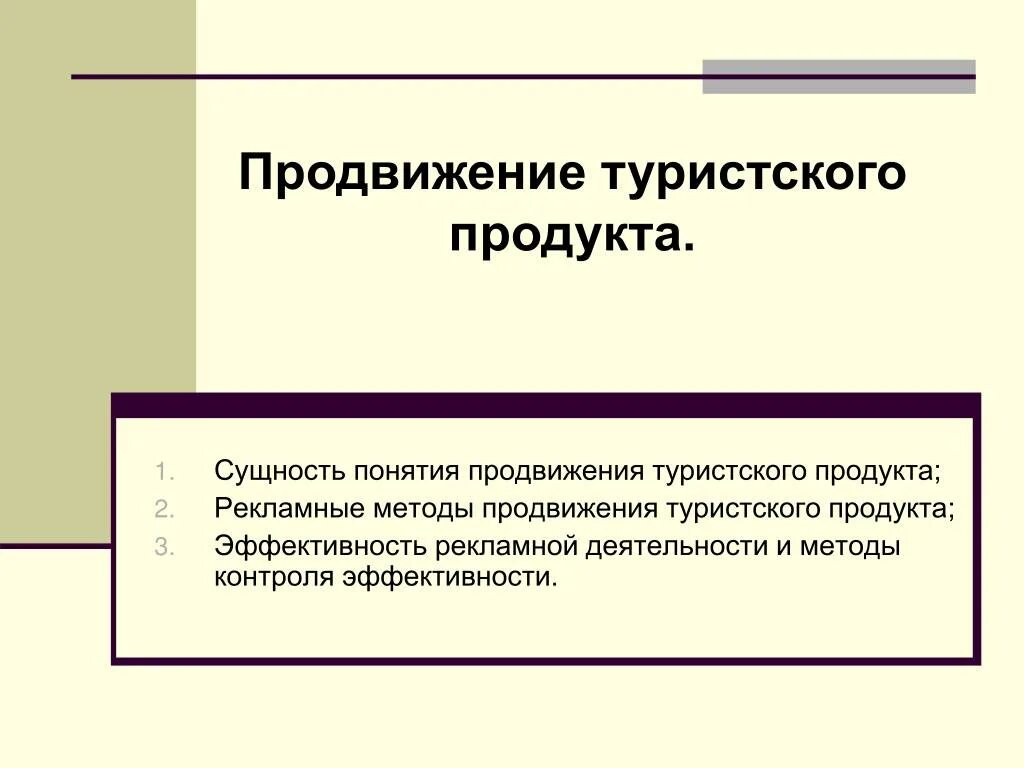 Продвижение туристского продукта.

1. Сущность понятия продвижения туристского продукта;
2. Рекламные методы продвижения туристского продукта;
3. Эффективность рекламной деятельности и методы контроля эффективности.